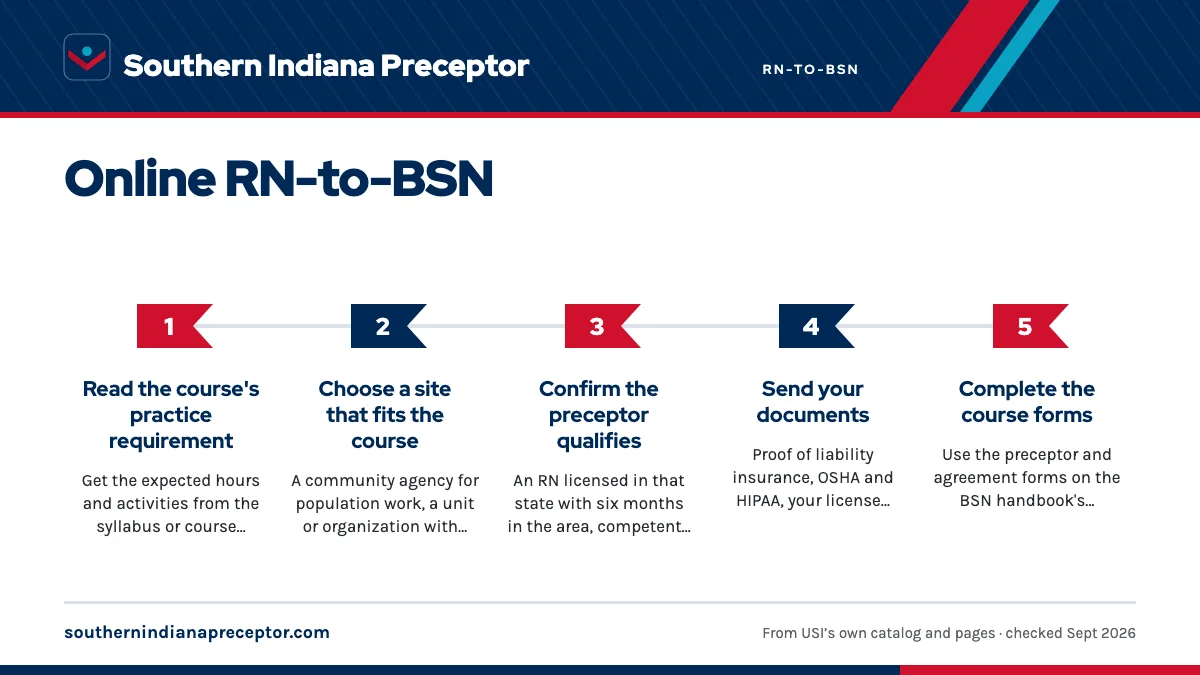 Southern Indiana Preceptor

RN-TO-BSN

Online RN-to-BSN

1

Read the course's practice requirement

Get the expected hours and activities from the syllabus or course...

2

Choose a site that fits the course

A community agency for population work, a unit or organization with...

3

Confirm the preceptor qualifies

An RN licensed in that state with six months in the area, competent...

4

Send your documents

Proof of liability insurance, OSHA and HIPAA, your license...

5

Complete the course forms

Use the preceptor and agreement forms on the BSN handbook's...

southernindianapreceptor.com

From USI's own catalog and pages · checked Sept 2026